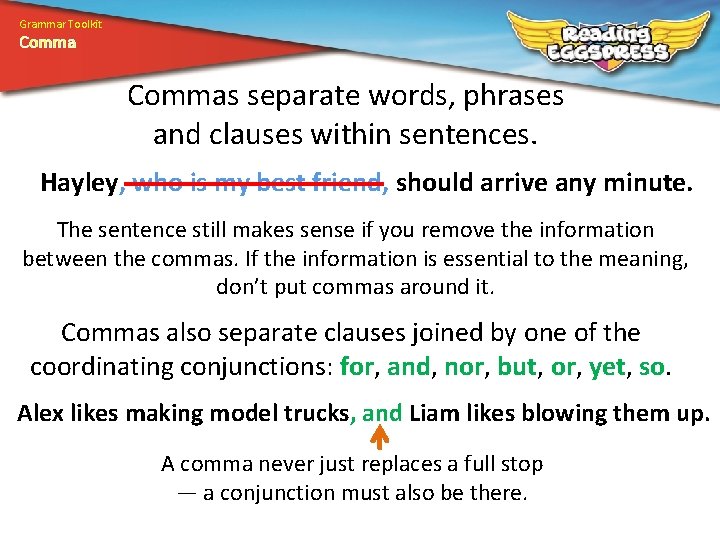 Grammar Toolkit
Comma

Reading EGGSPRESS

Commas separate words, phrases and clauses within sentences.

Hayley, who is my best friend, should arrive any minute.

The sentence still makes sense if you remove the information between the commas. If the information is essential to the meaning, don't put commas around it.

Commas also separate clauses joined by one of the coordinating conjunctions: for, and, nor, but, or, yet, so.

Alex likes making model trucks, and Liam likes blowing them up.

A comma never just replaces a full stop — a conjunction must also be there.